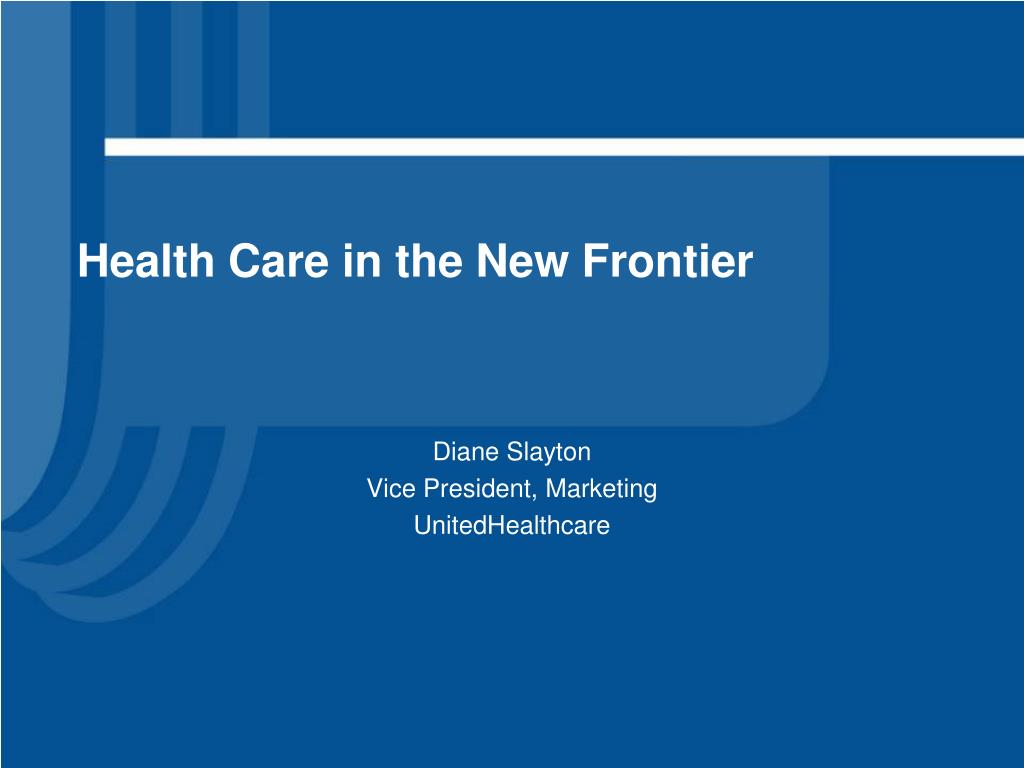 Health Care in the New Frontier

Diane Slayton
Vice President, Marketing
UnitedHealthcare